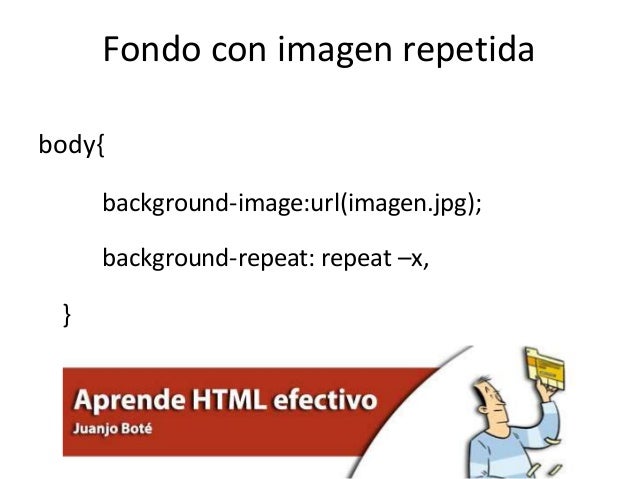 Fondo con imagen repetida

body{

background-image:url(imagen.jpg);

background-repeat: repeat –x,

}

Aprende HTML efectivo
Juanjo Boté